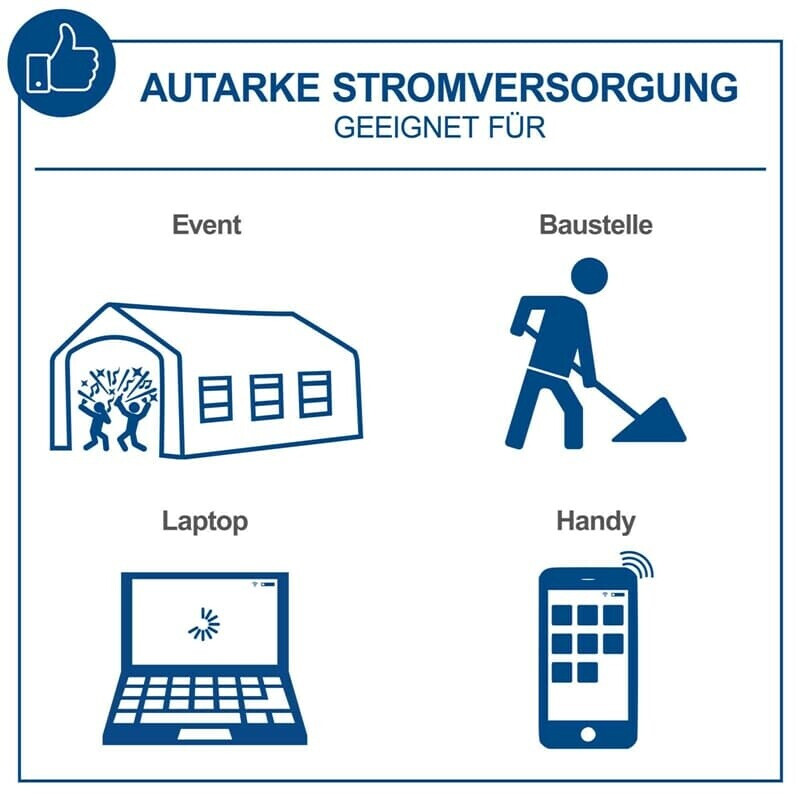 AUTARKE STROMVERSORGUNG
GEEIGNET FÜR

Event

Baustelle

Laptop

Handy